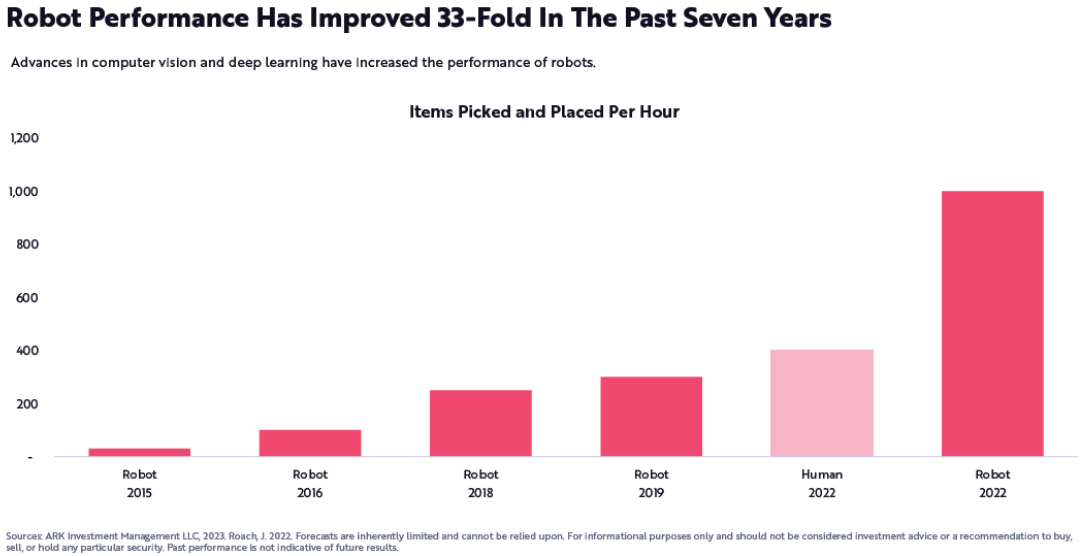 Robot Performance Has Improved 33-Fold In The Past Seven Years

Advances in computer vision and deep learning have increased the performance of robots.

Items Picked and Placed Per Hour

1,200
1,000
800
600
400
200
-

Robot 2015
Robot 2016
Robot 2018
Robot 2019
Human 2022
Robot 2022

Sources: ARK Investment Management LLC, 2023. Roach, J. 2022. Forecasts are inherently limited and cannot be relied upon. For informational purposes only and should not be considered investment advice or a recommendation to buy, sell, or hold any particular security. Past performance is not indicative of future results.